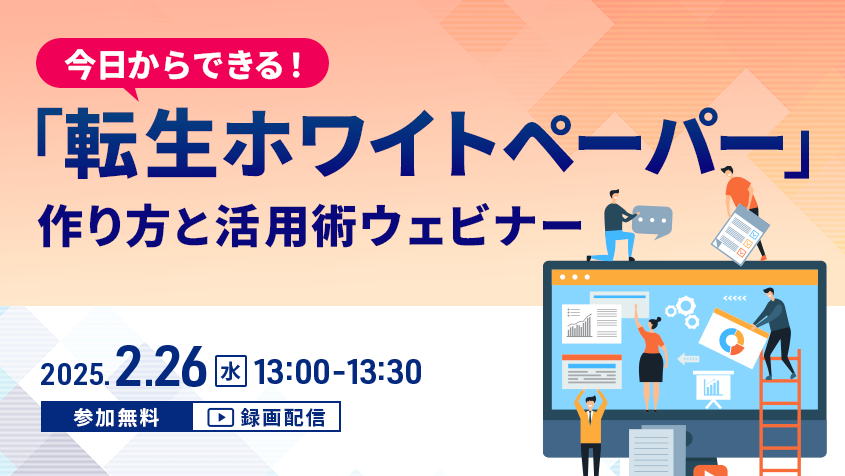 今日からできる！

「転生ホワイトペーパー」
作り方と活用術ウェビナー

2025.2.26 水 13:00-13:30

参加無料 録画配信